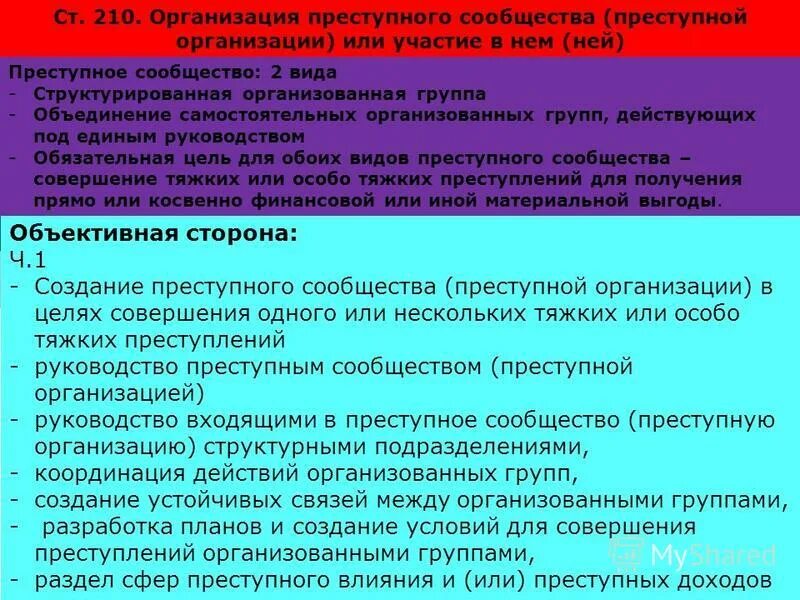 Ст. 210. Организация преступного сообщества (преступной организации) или участие в нем (ней)

Преступное сообщество: 2 вида
- Структурированная организованная группа
- Объединение самостоятельных организованных групп, действующих под единым руководством
- Обязательная цель для обоих видов преступного сообщества – совершение тяжких или особо тяжких преступлений для получения прямо или косвенно финансовой или иной материальной выгоды.

Объективная сторона:
Ч.1
- Создание преступного сообщества (преступной организации) в целях совершения одного или нескольких тяжких или особо тяжких преступлений
- руководство преступным сообществом (преступной организацией)
- руководство входящими в преступное сообщество (преступную организацию) структурными подразделениями,
- координация действий организованных групп,
- создание устойчивых связей между организованными группами,
- разработка планов и создание условий для совершения преступлений организованными группами,
- раздел сфер преступного влияния и (или) преступных доходов

MyShared